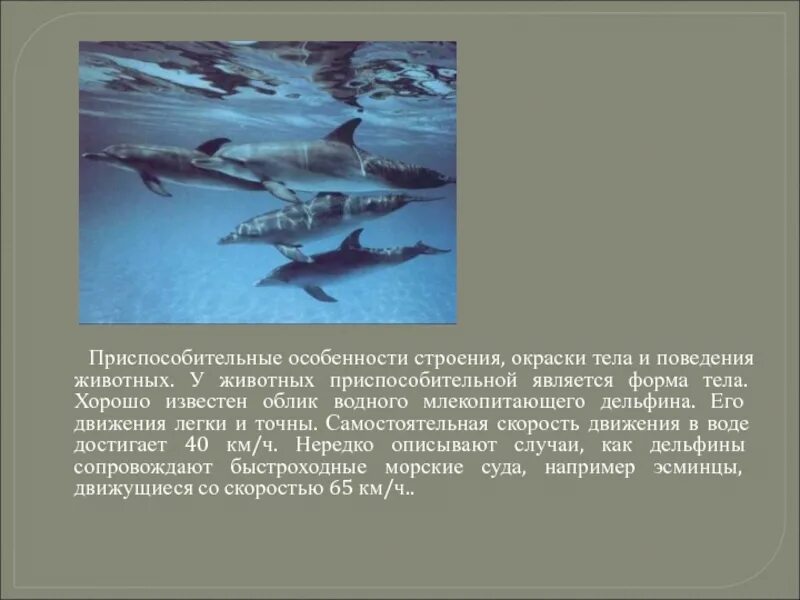 Приспособительные особенности строения, окраски тела и поведения животных. У животных приспособительной является форма тела. Хорошо известен облик водного млекопитающего дельфина. Его движения легки и точны. Самостоятельная скорость движения в воде достигает 40 км/ч. Нередко описывают случаи, как дельфины сопровождают быстроходные морские суда, например эсминцы, движущиеся со скоростью 65 км/ч..